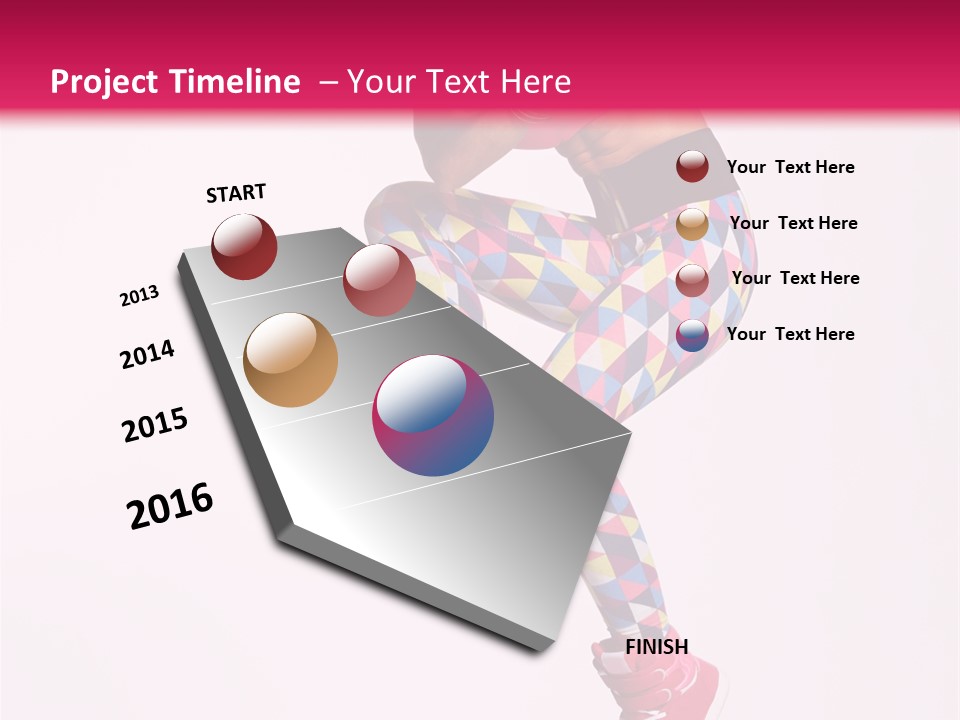 Project Timeline – Your Text Here

START

2013

2014

2015

2016

FINISH

Your Text Here

Your Text Here

Your Text Here

Your Text Here